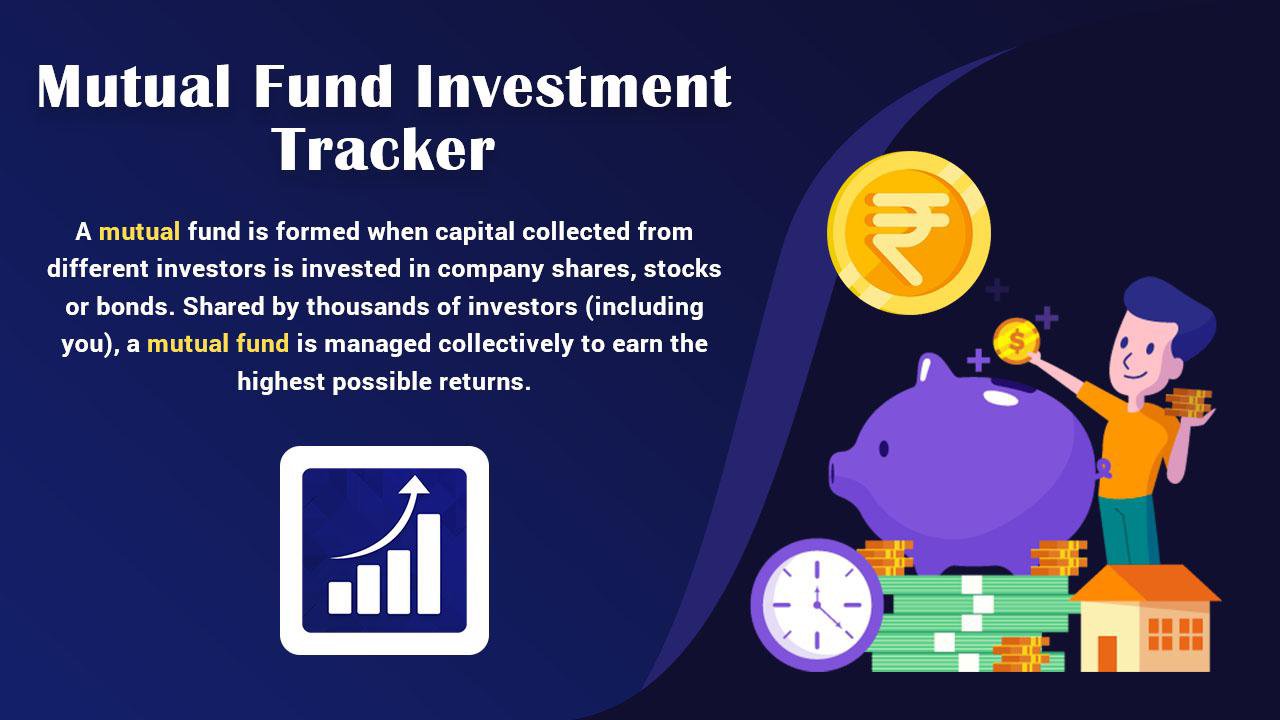 Mutual Fund Investment Tracker

A mutual fund is formed when capital collected from different investors is invested in company shares, stocks or bonds. Shared by thousands of investors (including you), a mutual fund is managed collectively to earn the highest possible returns.

₹

$